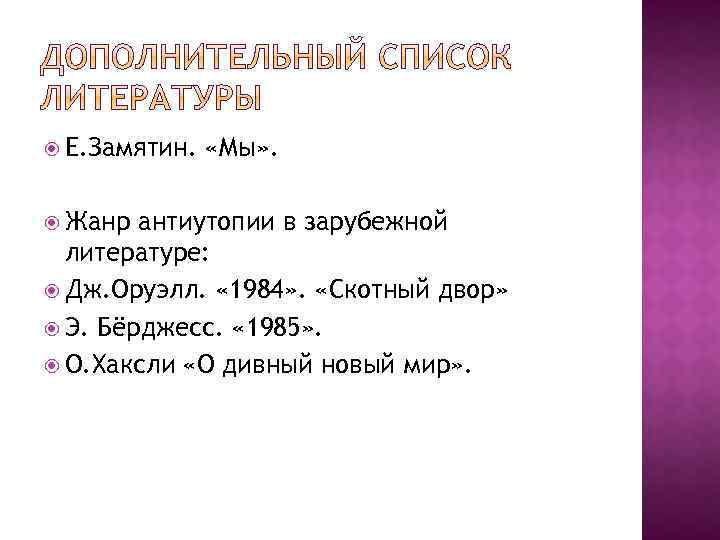 ДОПОЛНИТЕЛЬНЫЙ СПИСОК ЛИТЕРАТУРЫ

Е.Замятин. «Мы».

Жанр антиутопии в зарубежной литературе:

Дж.Оруэлл. «1984». «Скотный двор»

Э. Бёрджесс. «1985».

О.Хаксли «О дивный новый мир».